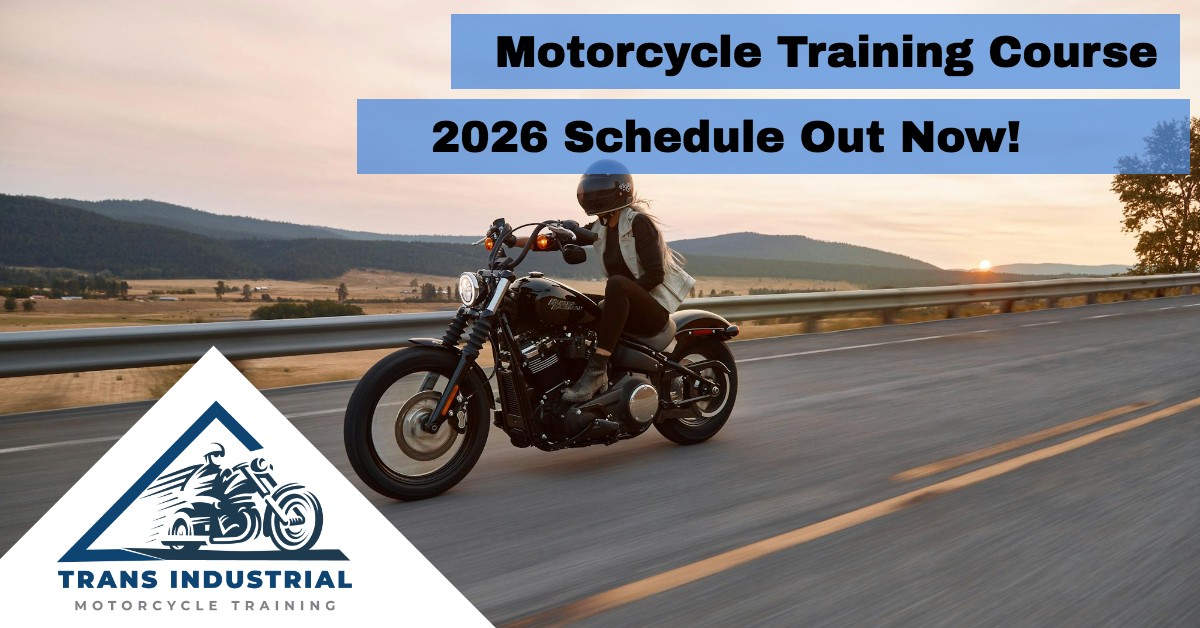 Motorcycle Training Course

2026 Schedule Out Now!

TRANS INDUSTRIAL
MOTORCYCLE TRAINING